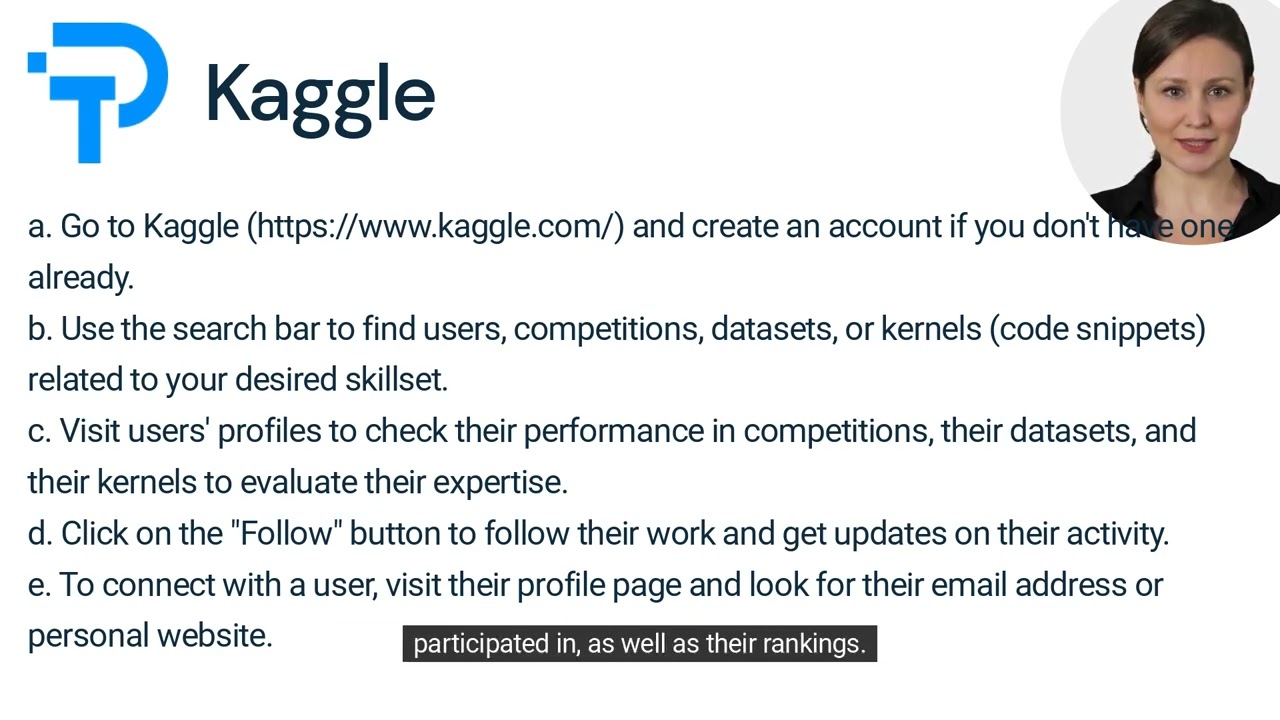 Kaggle

a. Go to Kaggle (https://www.kaggle.com/) and create an account if you don't have one already.
b. Use the search bar to find users, competitions, datasets, or kernels (code snippets) related to your desired skillset.
c. Visit users' profiles to check their performance in competitions, their datasets, and their kernels to evaluate their expertise.
d. Click on the "Follow" button to follow their work and get updates on their activity.
e. To connect with a user, visit their profile page and look for their email address or personal website.

participated in, as well as their rankings.